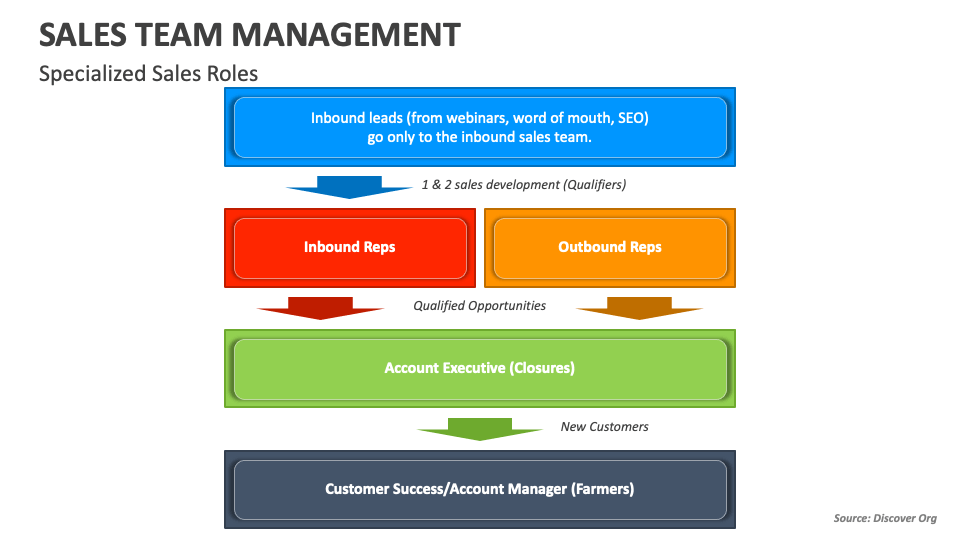 SALES TEAM MANAGEMENT

Specialized Sales Roles

Inbound leads (from webinars, word of mouth, SEO) go only to the inbound sales team.

1 & 2 sales development (Qualifiers)

Inbound Reps

Outbound Reps

Qualified Opportunities

Account Executive (Closures)

New Customers

Customer Success/Account Manager (Farmers)

Source: Discover Org